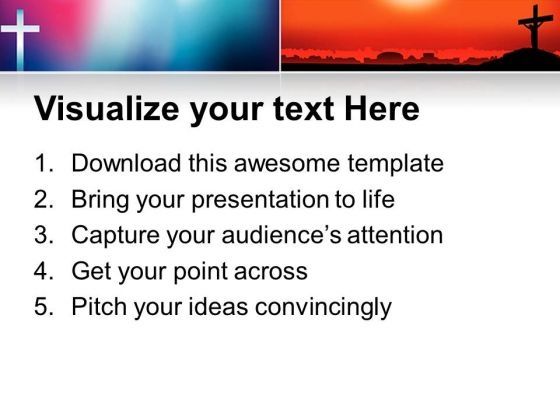 Visualize your text Here

1. Download this awesome template
2. Bring your presentation to life
3. Capture your audience's attention
4. Get your point across
5. Pitch your ideas convincingly